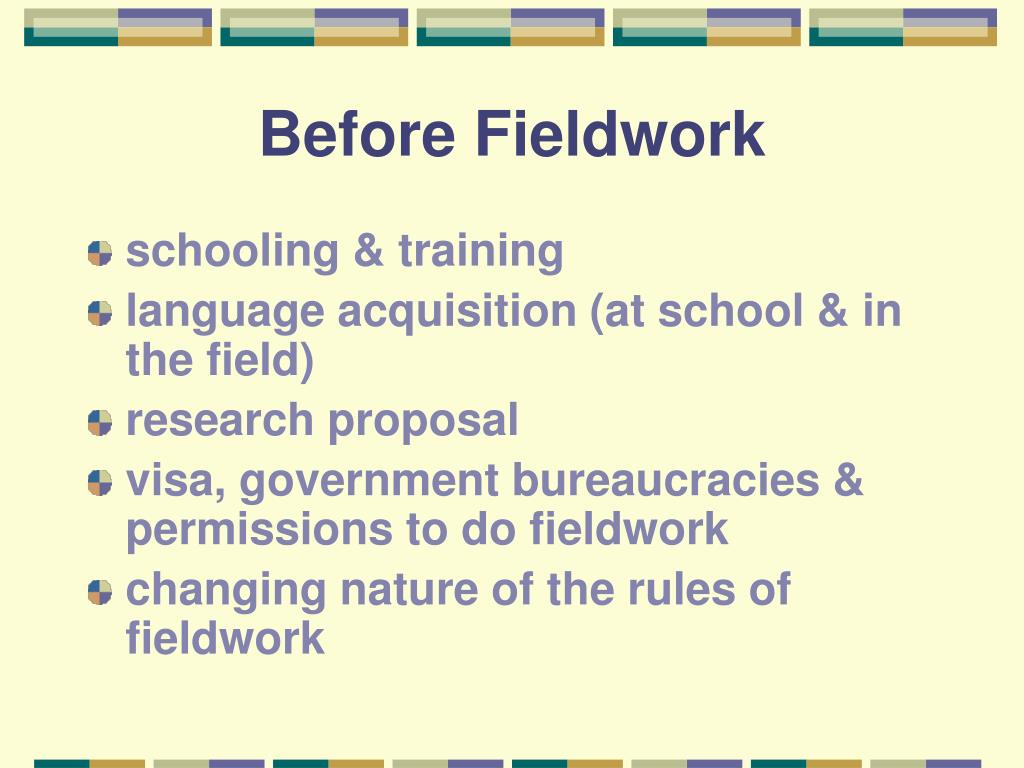 Before Fieldwork

schooling & training

language acquisition (at school & in the field)

research proposal

visa, government bureaucracies & permissions to do fieldwork

changing nature of the rules of fieldwork